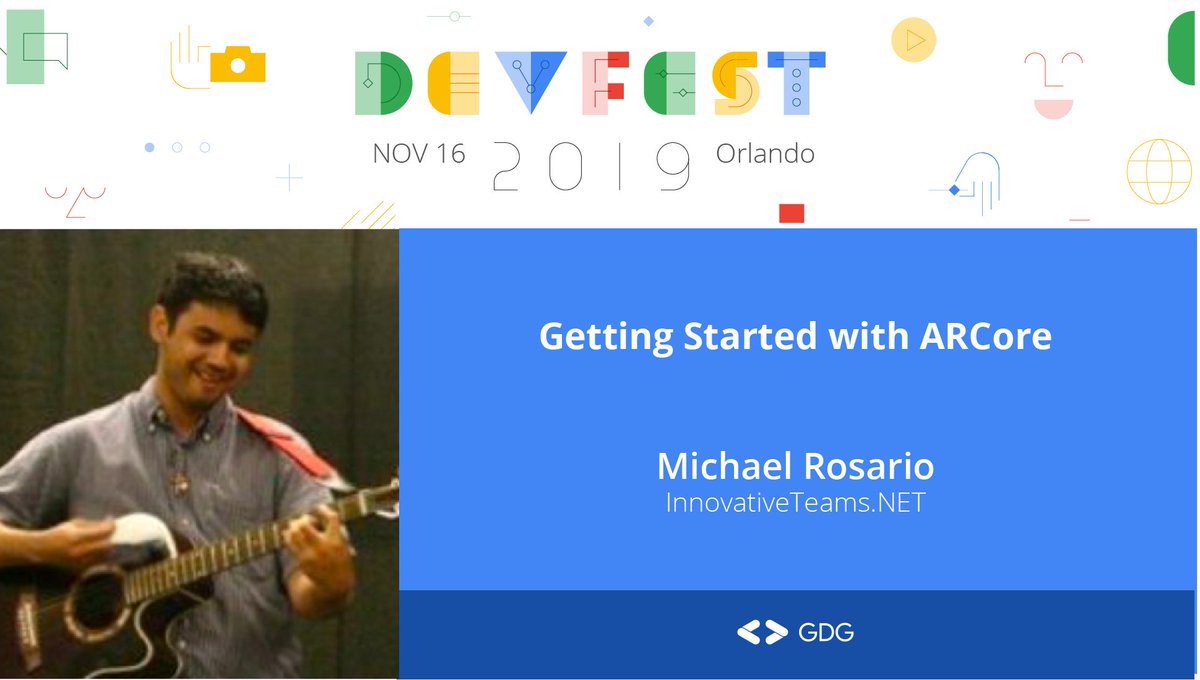 DEVFEST

NOV 16 2019 Orlando

Getting Started with ARCore

Michael Rosario
InnovativeTeams.NET

GDG